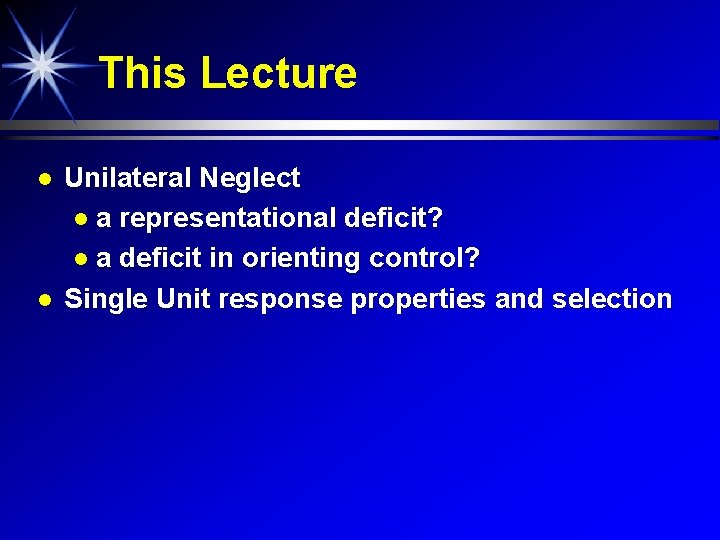 This Lecture

- Unilateral Neglect
  - a representational deficit?
  - a deficit in orienting control?
- Single Unit response properties and selection